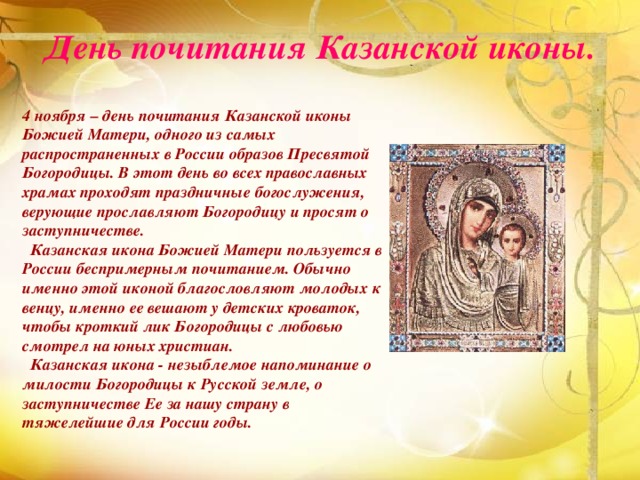 День почитания Казанской иконы.

4 ноября – день почитания Казанской иконы Божией Матери, одного из самых распространенных в России образов Пресвятой Богородицы. В этот день во всех православных храмах проходят праздничные богослужения, верующие прославляют Богородицу и просят о заступничестве.

Казанская икона Божией Матери пользуется в России беспримерным почитанием. Обычно именно этой иконой благословляют молодых к венцу, именно ее вешают у детских кроваток, чтобы кроткий лик Богородицы с любовью смотрел на юных христиан.

Казанская икона - незыблемое напоминание о милости Богородицы к Русской земле, о заступничестве Ее за нашу страну в тяжелейшие для России годы.